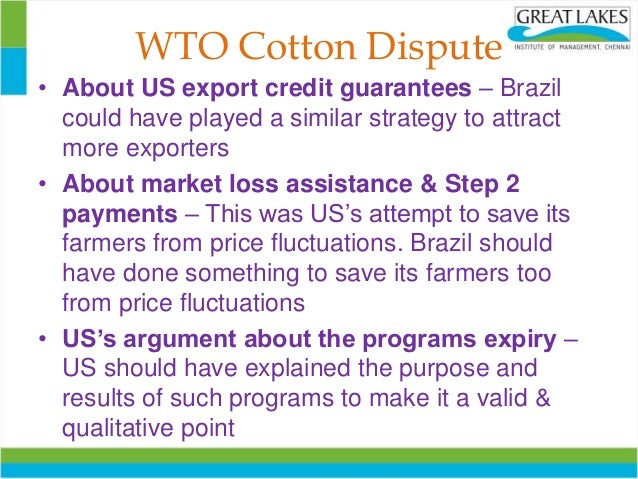 GREAT LAKES
INSTITUTE OF MANAGEMENT, CHENNAI

WTO Cotton Dispute

• About US export credit guarantees – Brazil could have played a similar strategy to attract more exporters

• About market loss assistance & Step 2 payments – This was US's attempt to save its farmers from price fluctuations. Brazil should have done something to save its farmers too from price fluctuations

• US's argument about the programs expiry – US should have explained the purpose and results of such programs to make it a valid & qualitative point